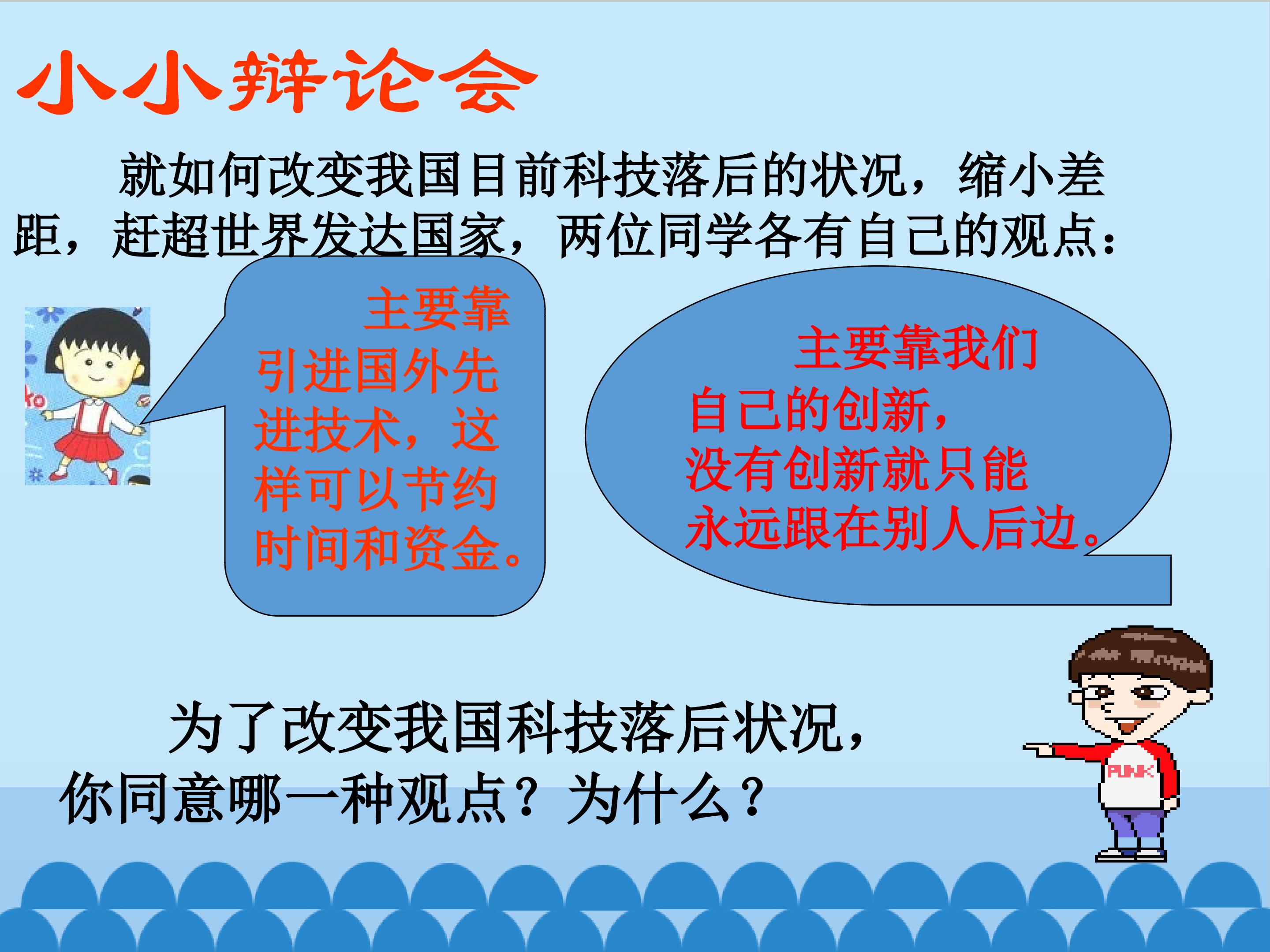 小小辩论会

就如何改变我国目前科技落后的状况，缩小差距，赶超世界发达国家，两位同学各有自己的观点：

主要靠引进国外先进技术，这样可以节约时间和资金。

主要靠我们自己的创新，没有创新就只能永远跟在别人后边。

为了改变我国科技落后状况，你同意哪一种观点？为什么？

PUNK